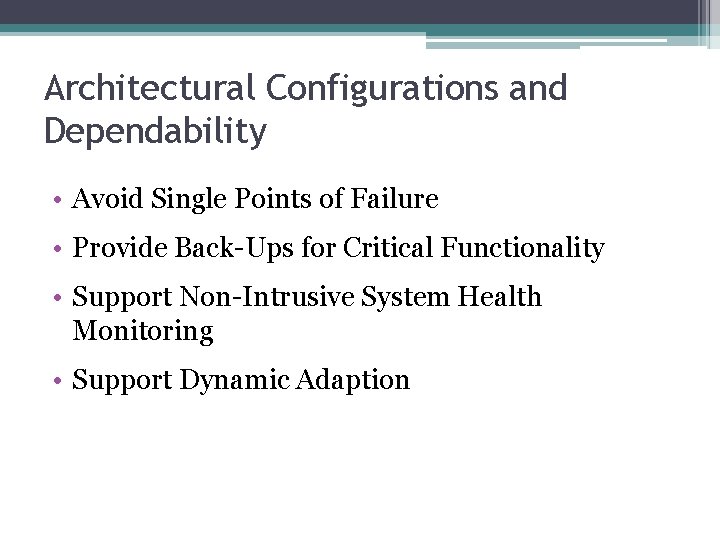 Architectural Configurations and Dependability

• Avoid Single Points of Failure

• Provide Back-Ups for Critical Functionality

• Support Non-Intrusive System Health Monitoring

• Support Dynamic Adaption